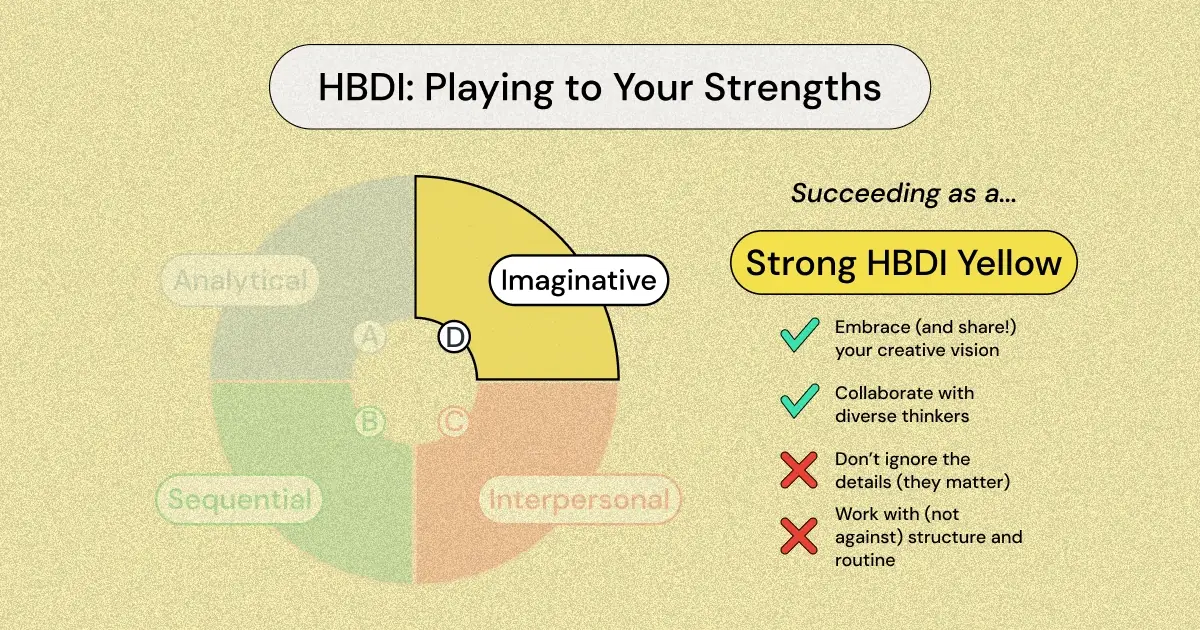 HBDI: Playing to Your Strengths

Analytical

A

Imaginative

D

B

C

Sequential

Interpersonal

Succeeding as a...

Strong HBDI Yellow

Embrace (and share!) your creative vision

Collaborate with diverse thinkers

Don't ignore the details (they matter)

Work with (not against) structure and routine